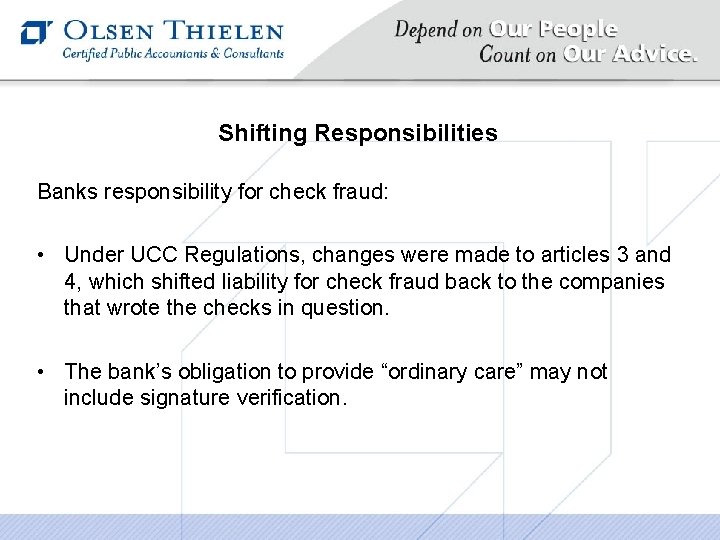 OLSEN THIELEN
Certified Public Accountants & Consultants

Depend on Our People
Count on Our Advice.

Shifting Responsibilities

Banks responsibility for check fraud:

• Under UCC Regulations, changes were made to articles 3 and 4, which shifted liability for check fraud back to the companies that wrote the checks in question.

• The bank's obligation to provide "ordinary care" may not include signature verification.